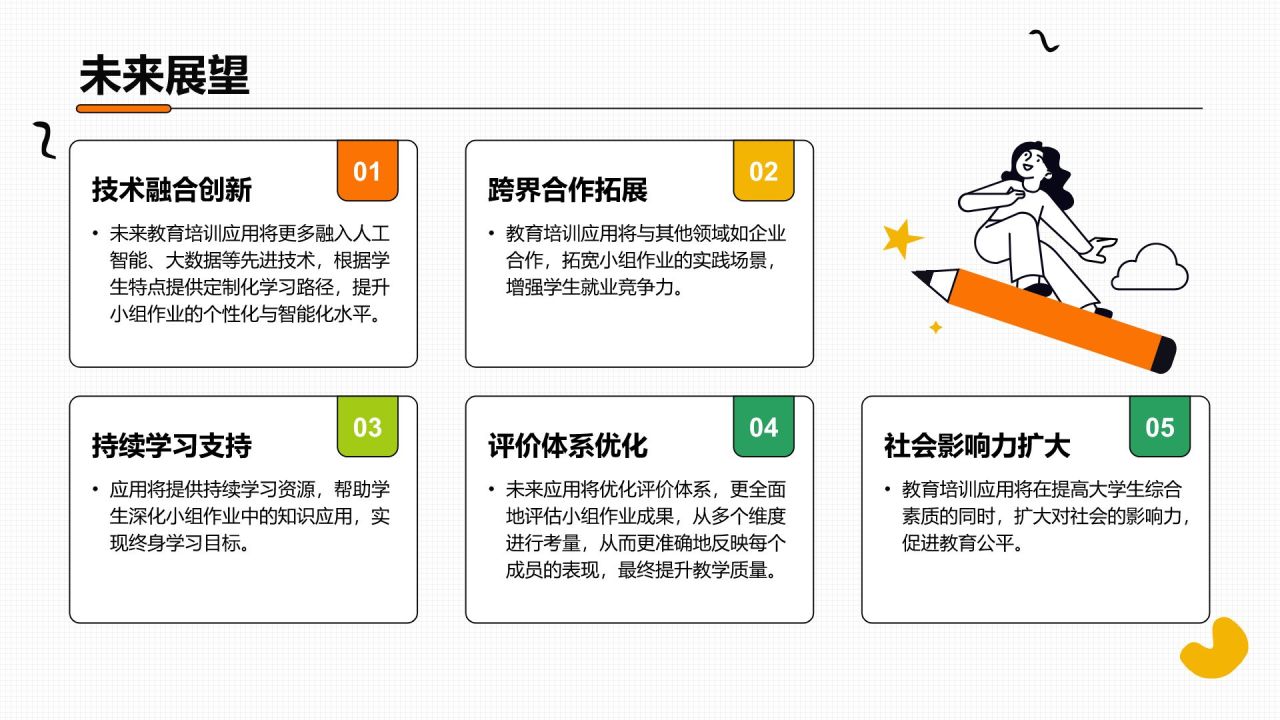 未来展望

01
技术融合创新
• 未来教育培训应用将更多融入人工智能、大数据等先进技术，根据学生特点提供定制化学习路径，提升小组作业的个性化与智能化水平。

02
跨界合作拓展
• 教育培训应用将与其他领域如企业合作，拓宽小组作业的实践场景，增强学生就业竞争力。

03
持续学习支持
• 应用将提供持续学习资源，帮助学生深化小组作业中的知识应用，实现终身学习目标。

04
评价体系优化
• 未来应用将优化评价体系，更全面地评估小组作业成果，从多个维度进行考量，从而更准确地反映每个成员的表现，最终提升教学质量。

05
社会影响力扩大
• 教育培训应用将在提高大学生综合素质的同时，扩大对社会的影响力，促进教育公平。